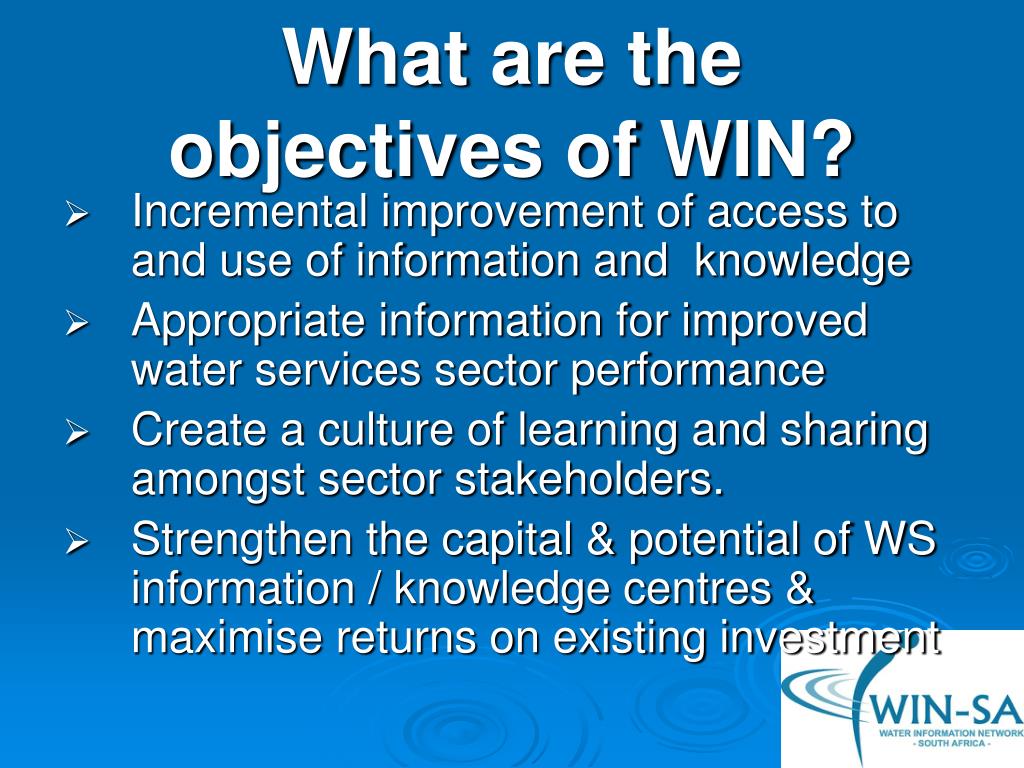 What are the objectives of WIN?

➢ Incremental improvement of access to and use of information and knowledge

➢ Appropriate information for improved water services sector performance

➢ Create a culture of learning and sharing amongst sector stakeholders.

➢ Strengthen the capital & potential of WS information / knowledge centres & maximise returns on existing investment

WIN-SA
WATER INFORMATION NETWORK
- SOUTH AFRICA -